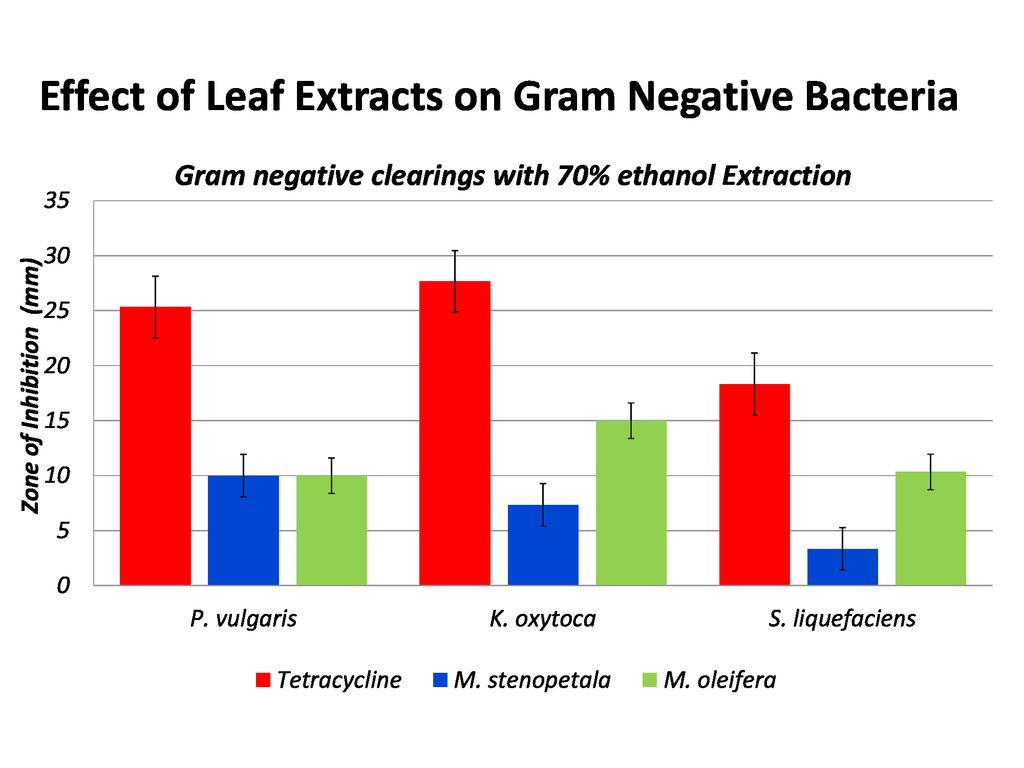 Effect of Leaf Extracts on Gram Negative Bacteria

Gram negative clearings with 70% ethanol Extraction

Zone of Inhibition (mm)

35
30
25
20
15
10
5
0

P. vulgaris
K. oxytoca
S. liquefaciens

Tetracycline
M. stenopetala
M. oleifera